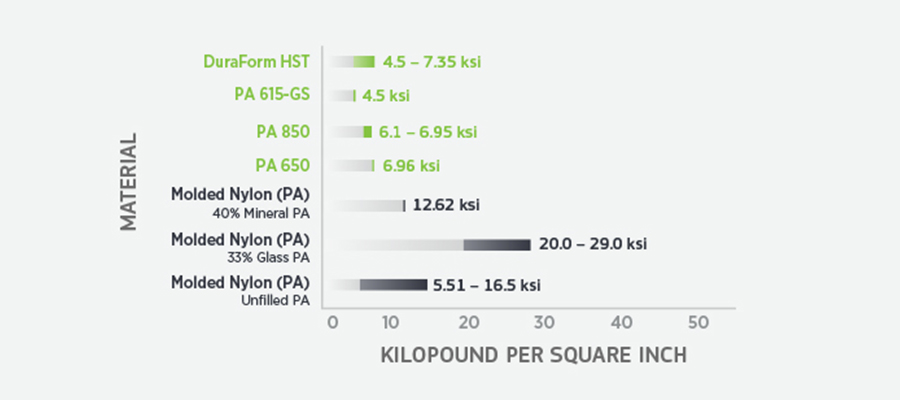 MATERIAL

DuraForm HST 4.5 – 7.35 ksi

PA 615-GS 4.5 ksi

PA 850 6.1 – 6.95 ksi

PA 650 6.96 ksi

Molded Nylon (PA)
40% Mineral PA 12.62 ksi

Molded Nylon (PA)
33% Glass PA 20.0 – 29.0 ksi

Molded Nylon (PA)
Unfilled PA 5.51 – 16.5 ksi

0 10 20 30 40 50

KILOPOUND PER SQUARE INCH